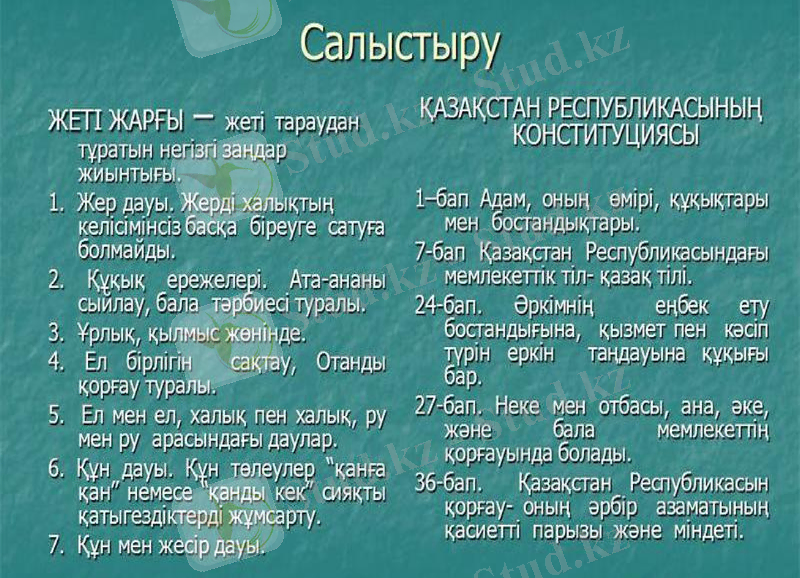 Салыстыру

ЖЕТІ ЖАРҒЫ – жеті тараудан тұратын негізгі заңдар жиынтығы.

1. Жер дауы. Жерді халықтың келісімінсіз басқа біреуге сатуға болмайды.

2. Құқық ережелері. Ата-ананы сыйлау, бала тәрбиесі туралы.

3. Ұрлық, қылмыс жөнінде.

4. Ел бірлігін сақтау, Отанды қорғау туралы.

5. Ел мен ел, халық пен халық, ру мен ру арасындағы даулар.

6. Құн дауы. Құн төлеулер "қанға қан" немесе "қанды кек" сияқты қатыгездіктерді жұмсарту.

7. Құн мен жесір дауы.

ҚАЗАҚСТАН РЕСПУБЛИКАСЫНЫҢ КОНСТИТУЦИЯСЫ

1–бап Адам, оның өмірі, құқықтары мен бостандықтары.

7-бап Қазақстан Республикасындағы мемлекеттік тіл- қазақ тілі.

24-бап. Әркімнің еңбек ету бостандығына, қызмет пен кәсіп түрін еркін таңдауына құқығы бар.

27-бап. Неке мен отбасы, ана, әке, және бала мемлекеттің қорғауында болады.

36-бап. Қазақстан Республикасын қорғау- оның әрбір азаматының қасиетті парызы және міндеті.

Stud.kz